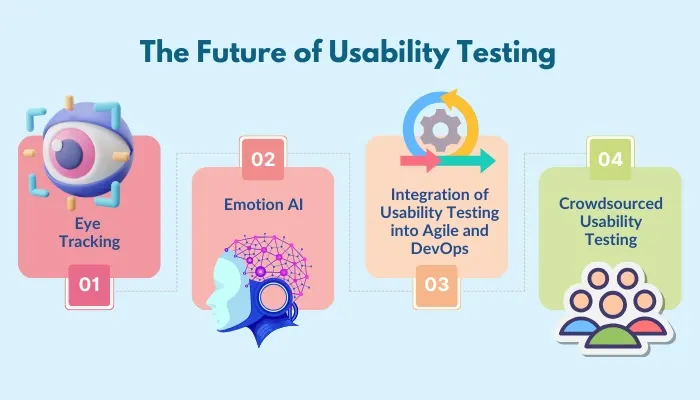 The Future of Usability Testing

Eye Tracking

01

02

Emotion AI

Integration of Usability Testing into Agile and DevOps

03

04

Crowdsourced Usability Testing